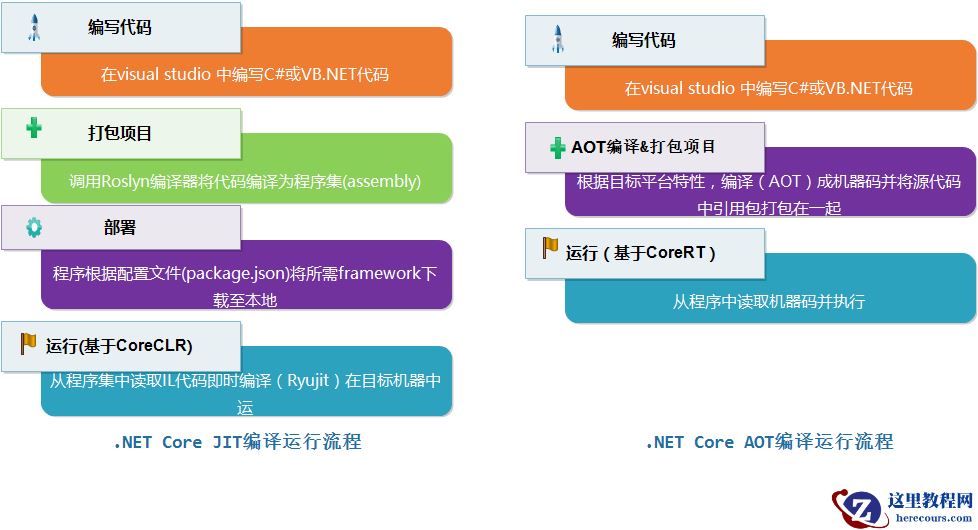 编写代码

在visual studio 中编写C#或VB.NET代码

打包项目

调用Roslyn编译器将代码编译为程序集(assembly)

部署

程序根据配置文件(package.json)将所需framework下载至本地

运行(基于CoreCLR)

从程序集中读取IL代码即时编译（Ryujit）在目标机器中运

.NET Core JIT编译运行流程

编写代码

在visual studio 中编写C#或VB.NET代码

AOT编译&打包项目

根据目标平台特性，编译（AOT）成机器码并将源代码中引用包打包在一起

运行（基于CoreRT）

从程序中读取机器码并执行

.NET Core AOT编译运行流程

这里教程网
herecours.com